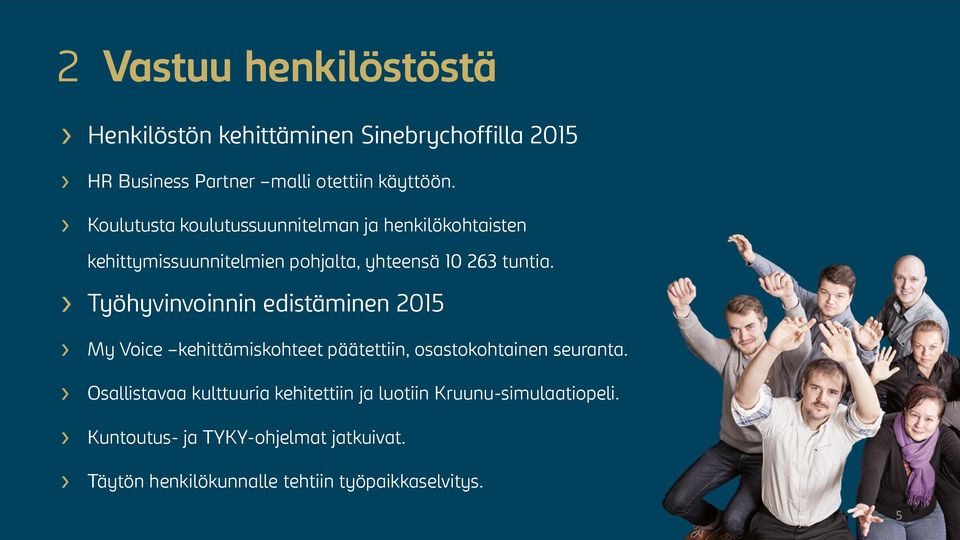 2 Vastuu henkilöstöstä

› Henkilöstön kehittäminen Sinebrychoffilla 2015

› HR Business Partner –malli otettiin käyttöön.

› Koulutusta koulutussuunnitelman ja henkilökohtaisten kehittymissuunnitelmien pohjalta, yhteensä 10 263 tuntia.

› Työhyvinvoinnin edistäminen 2015

› My Voice –kehittämiskohteet päätettiin, osastokohtainen seuranta.

› Osallistavaa kulttuuria kehitettiin ja luotiin Kruunu-simulaatiopeli.

› Kuntoutus- ja TYKY-ohjelmat jatkuivat.

› Täytön henkilökunnalle tehtiin työpaikkaselvitys.

5